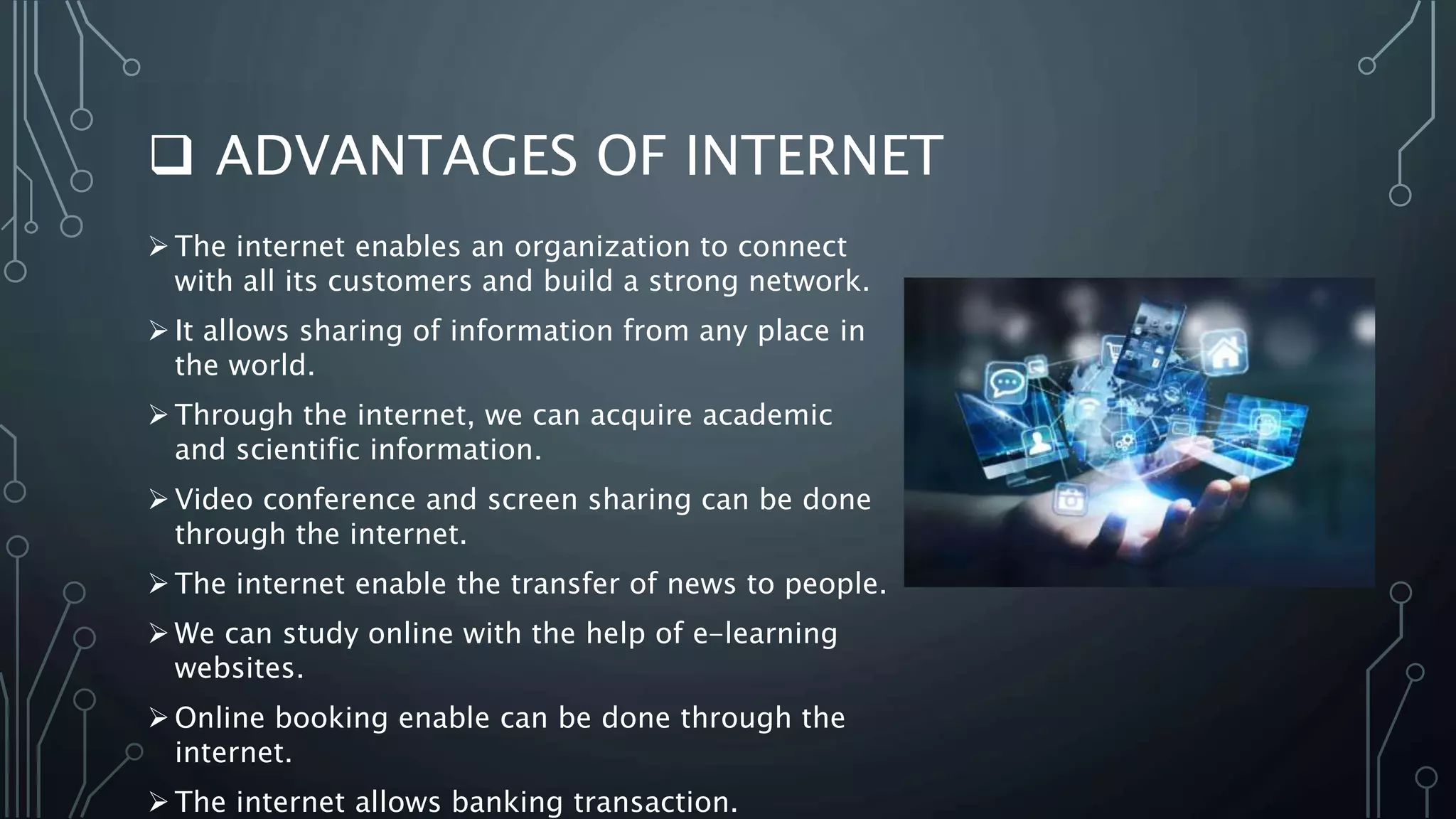 ❑ ADVANTAGES OF INTERNET

➢ The internet enables an organization to connect with all its customers and build a strong network.

➢ It allows sharing of information from any place in the world.

➢ Through the internet, we can acquire academic and scientific information.

➢ Video conference and screen sharing can be done through the internet.

➢ The internet enable the transfer of news to people.

➢ We can study online with the help of e-learning websites.

➢ Online booking enable can be done through the internet.

➢ The internet allows banking transaction.